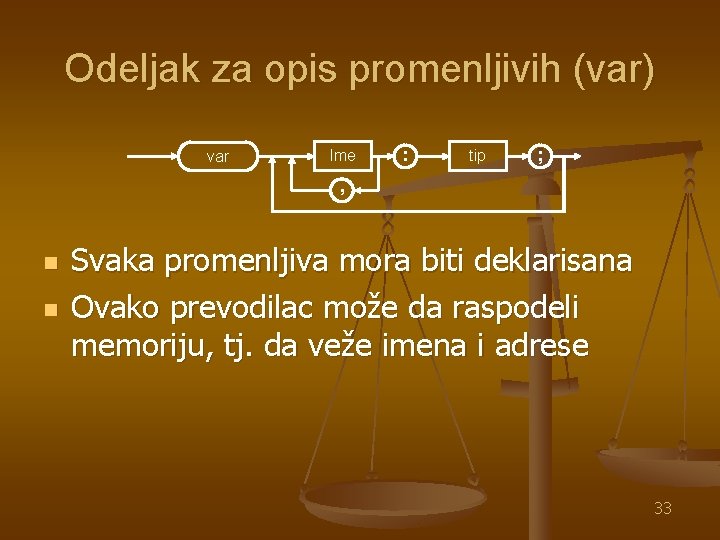 Odeljak za opis promenljivih (var)

var

Ime

:

tip

;

,

Svaka promenljiva mora biti deklarisana

Ovako prevodilac može da raspodeli memoriju, tj. da veže imena i adrese

33